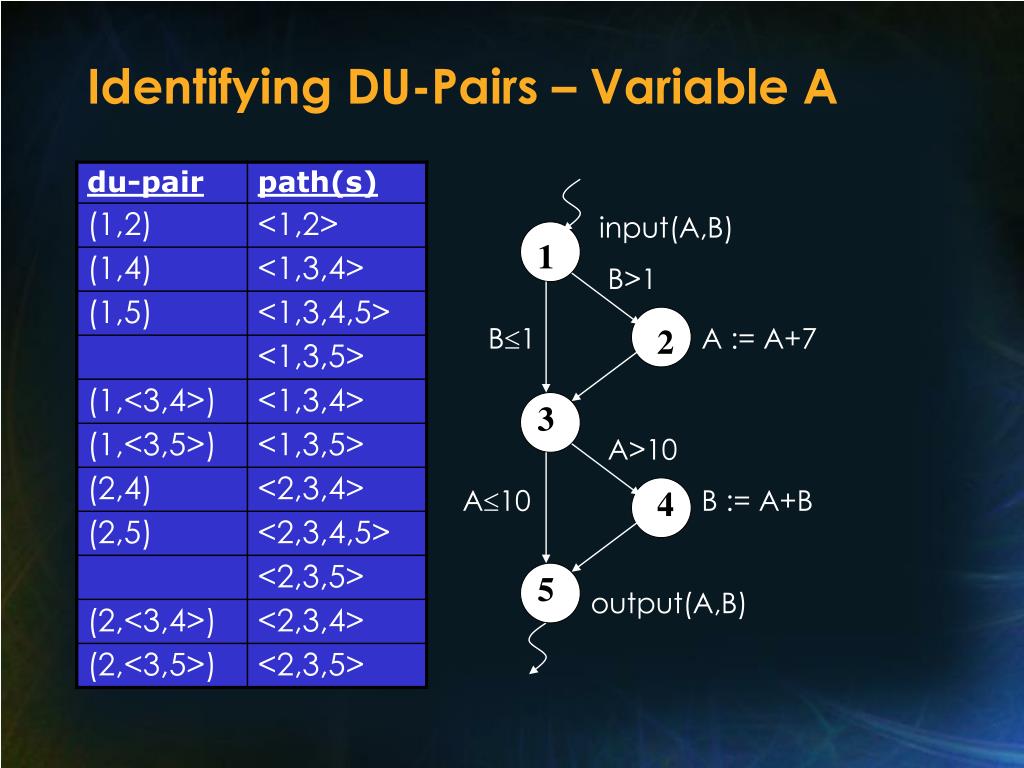 Identifying DU-Pairs – Variable A

| du-pair | path(s) |
|---|---|
| (1,2) | <1,2> |
| (1,4) | <1,3,4> |
| (1,5) | <1,3,4,5> |
| | <1,3,5> |
| (1,<3,4>) | <1,3,4> |
| (1,<3,5>) | <1,3,5> |
| (2,4) | <2,3,4> |
| (2,5) | <2,3,4,5> |
| | <2,3,5> |
| (2,<3,4>) | <2,3,4> |
| (2,<3,5>) | <2,3,5> |

1 input(A,B)
B>1
B≤1
2 A := A+7
3
A>10
A≤10
4 B := A+B
5 output(A,B)